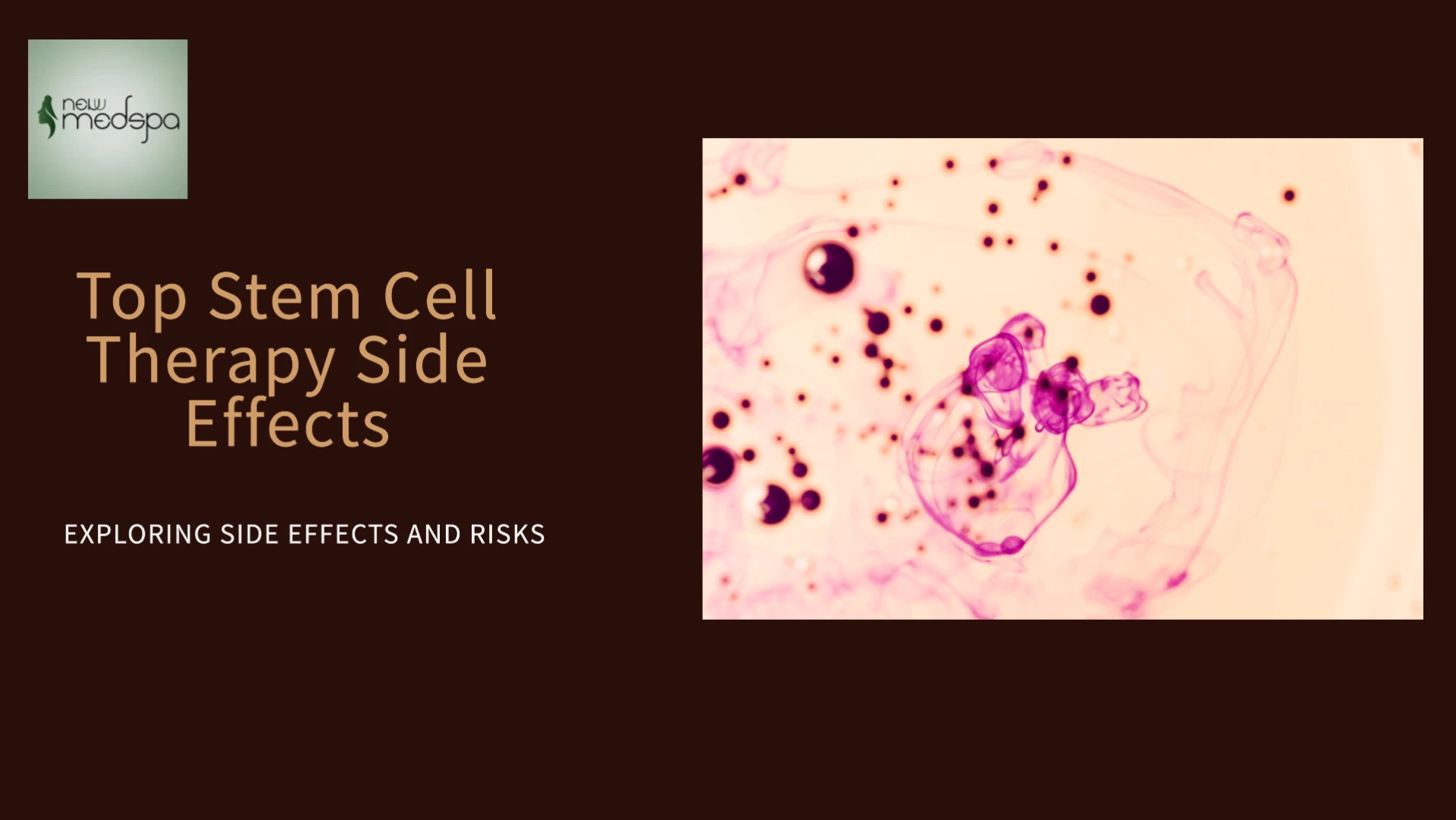 new medspa

Top Stem Cell Therapy Side Effects

EXPLORING SIDE EFFECTS AND RISKS